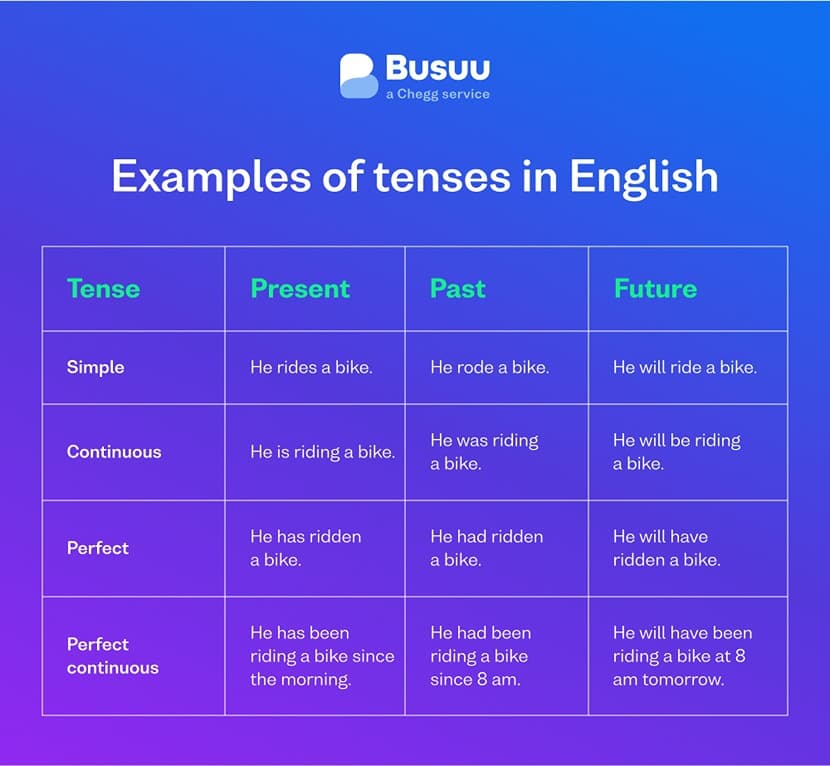 Busuu
a Chegg service

Examples of tenses in English

| Tense | Present | Past | Future |
|---|---|---|---|
| Simple | He rides a bike. | He rode a bike. | He will ride a bike. |
| Continuous | He is riding a bike. | He was riding a bike. | He will be riding a bike. |
| Perfect | He has ridden a bike. | He had ridden a bike. | He will have ridden a bike. |
| Perfect continuous | He has been riding a bike since the morning. | He had been riding a bike since 8 am. | He will have been riding a bike at 8 am tomorrow. |